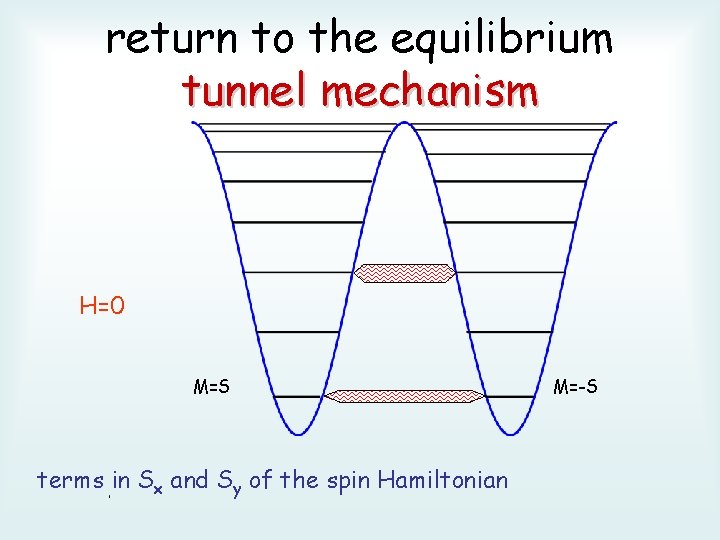 return to the equilibrium
tunnel mechanism

H=0

M=S

M=-S

terms in $S_x$ and $S_y$ of the spin Hamiltonian